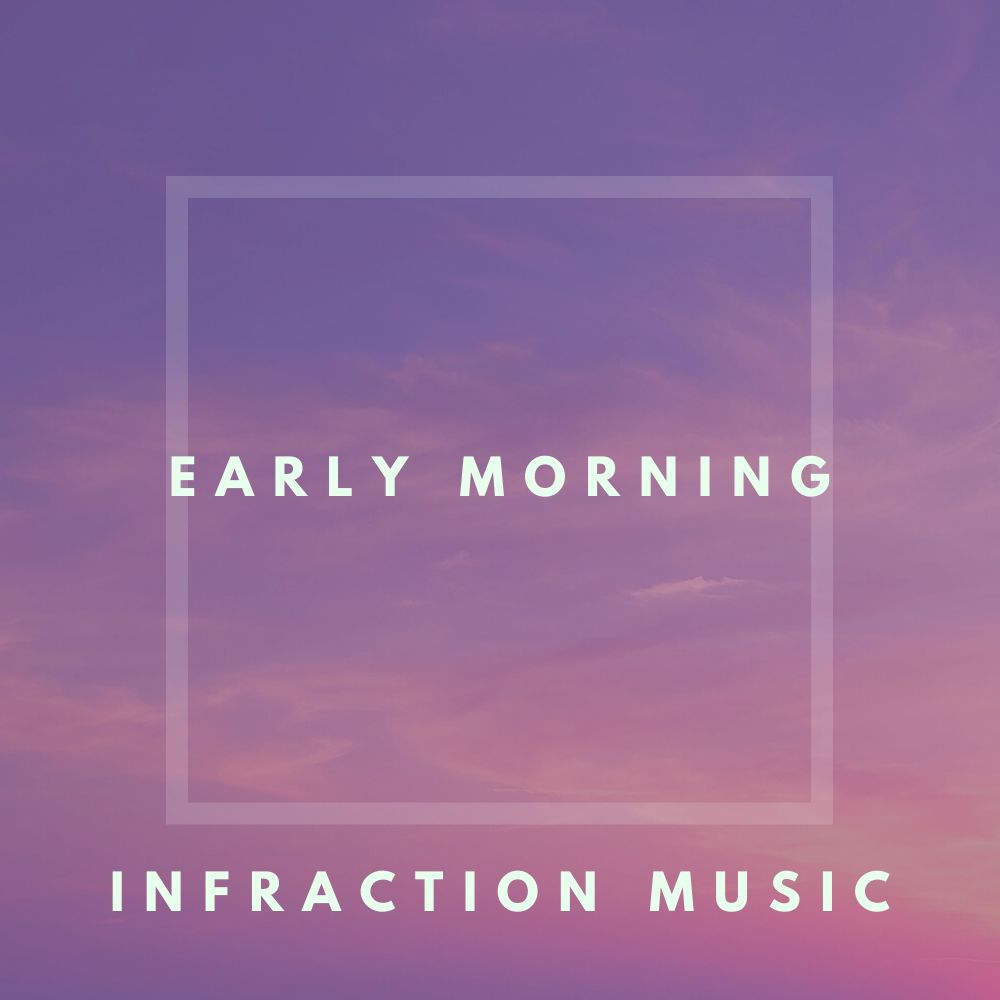 EARLY MORNING

INFRACTION MUSIC